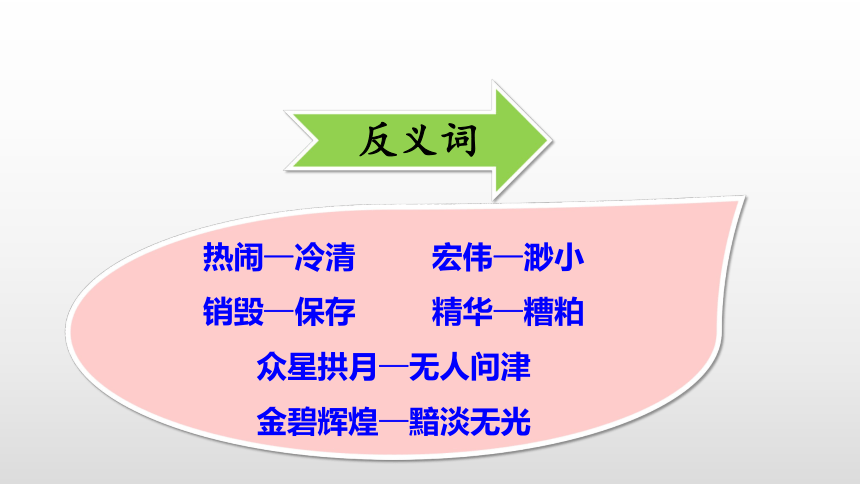 反义词

热闹—冷清　　宏伟—渺小

销毁—保存　　精华—糟粕

众星拱月—无人问津

金碧辉煌—黯淡无光